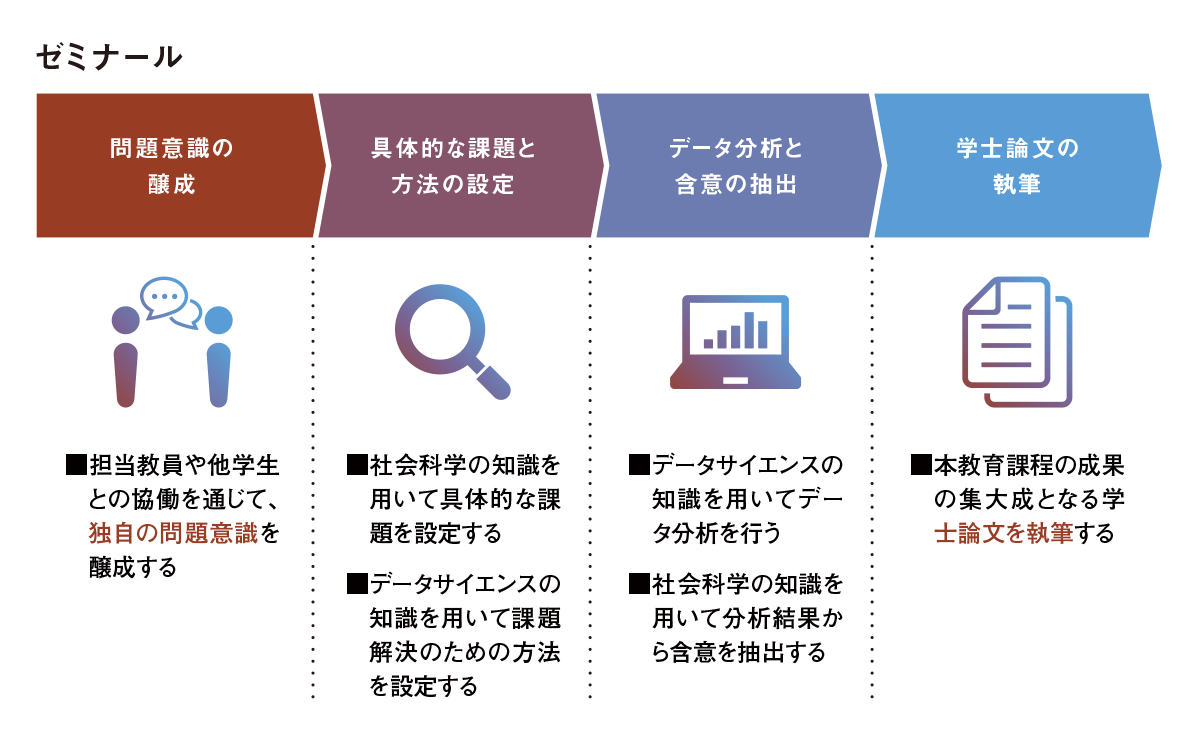 ゼミナール

問題意識の醸成

具体的な課題と方法の設定

データ分析と含意の抽出

学士論文の執筆

■担当教員や他学生との協働を通じて、独自の問題意識を醸成する

■社会科学の知識を用いて具体的な課題を設定する

■データサイエンスの知識を用いて課題解決のための方法を設定する

■データサイエンスの知識を用いてデータ分析を行う

■社会科学の知識を用いて分析結果から含意を抽出する

■本教育課程の成果の集大成となる学士論文を執筆する